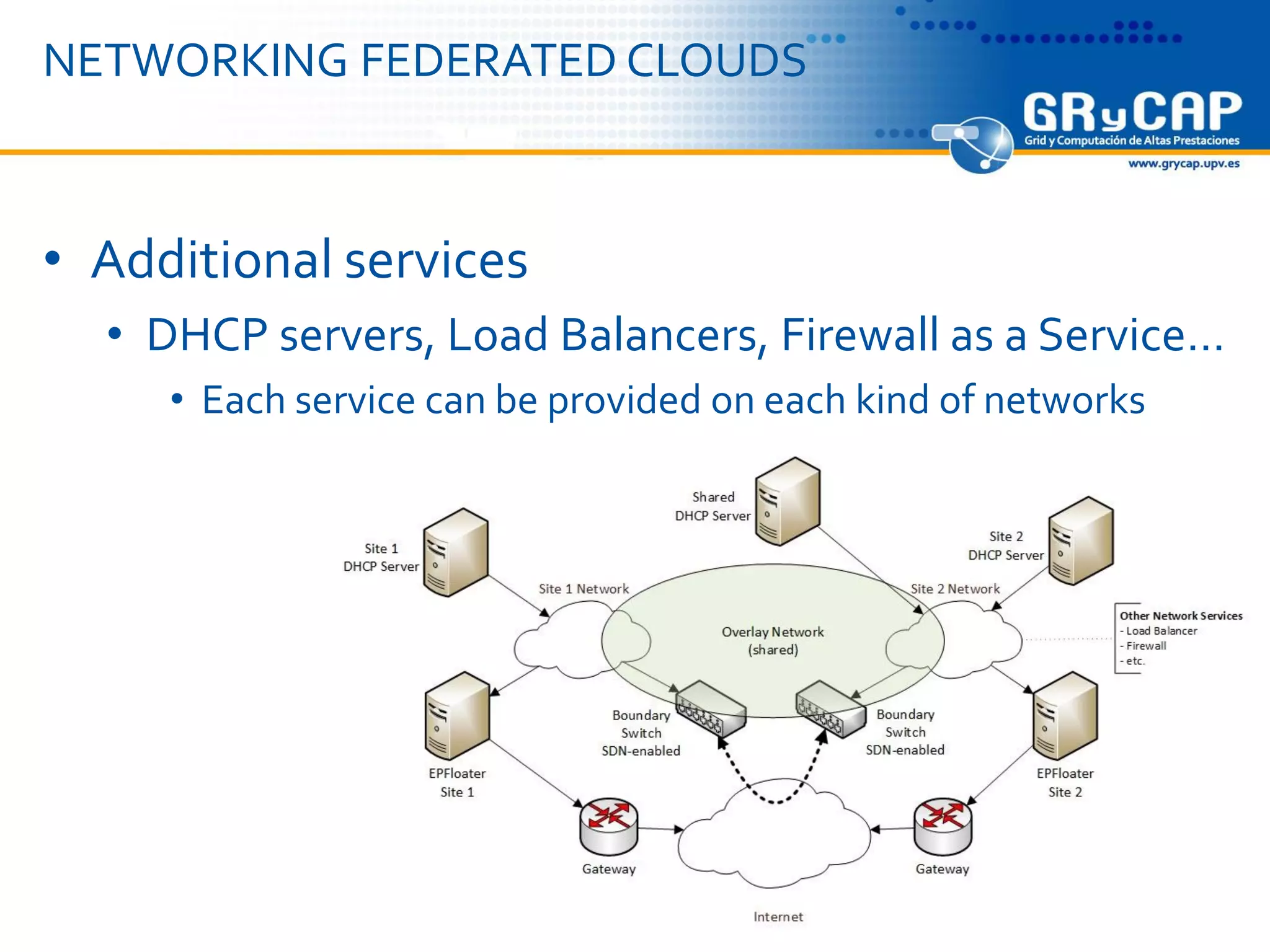 NETWORKING FEDERATED CLOUDS

GRyCAP
Grid y Computación de Altas Prestaciones
www.grycap.upv.es

• Additional services
  • DHCP servers, Load Balancers, Firewall as a Service…
    • Each service can be provided on each kind of networks

Shared
DHCP Server

Site 1
DHCP Server

Site 2
DHCP Server

Site 1 Network

Site 2 Network

Overlay Network
(shared)

Other Network Services
- Load Balancer
- Firewall
- etc.

Boundary
Switch
SDN-enabled

Boundary
Switch
SDN-enabled

EPFloater
Site 1

EPFloater
Site 2

Gateway

Gateway

Internet